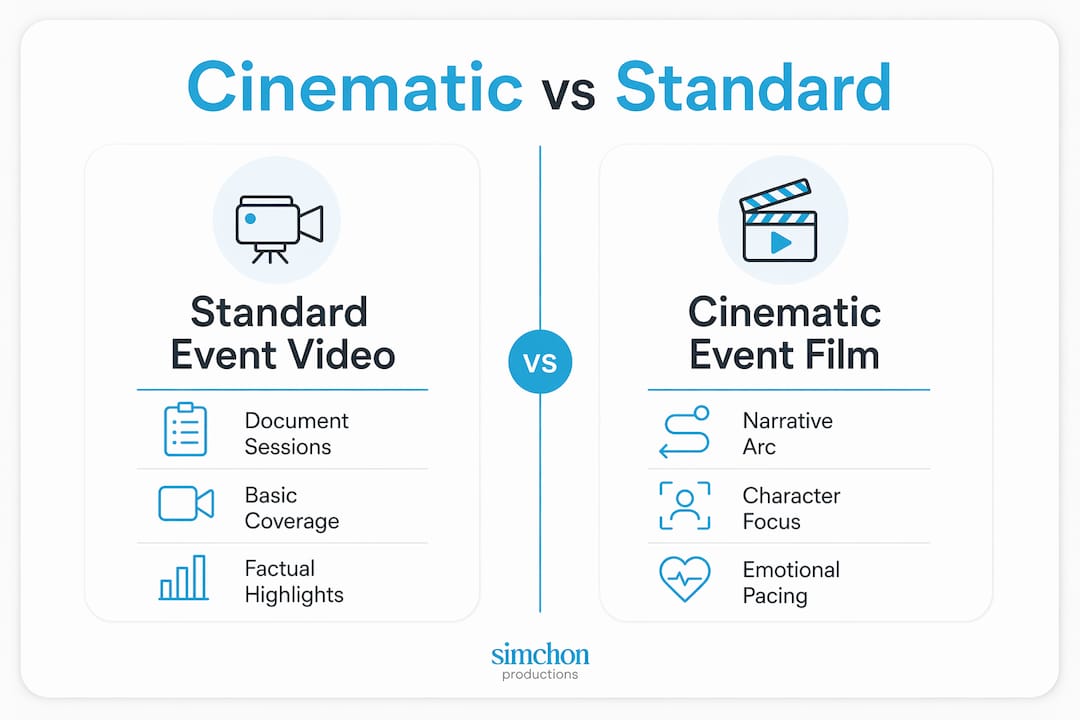 Cinematic vs Standard

Standard Event Video

Document Sessions

Basic Coverage

Factual Highlights

VS

Cinematic Event Film

Narrative Arc

Character Focus

Emotional Pacing

simchon
productions